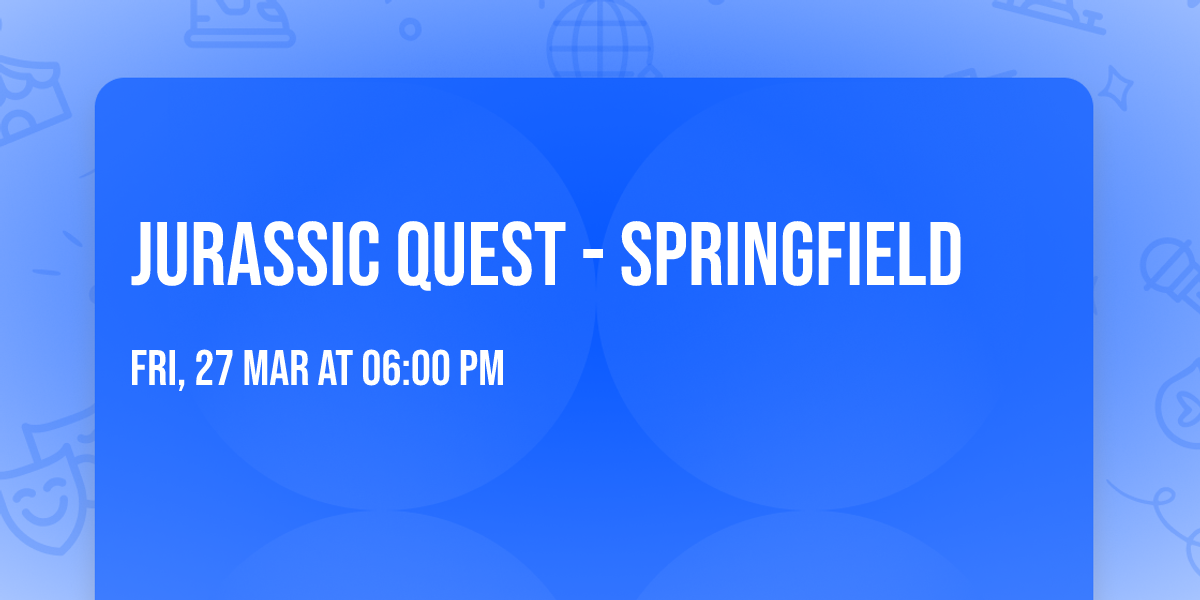 JURASSIC QUEST - SPRINGFIELD

FRI, 27 MAR AT 06:00 PM